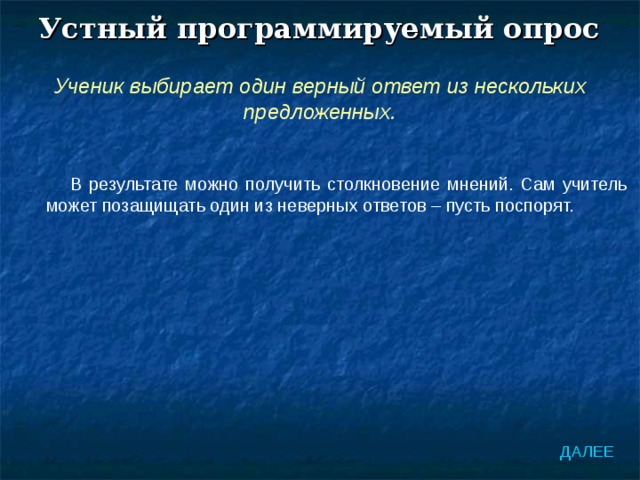 Устный программируемый опрос

Ученик выбирает один верный ответ из нескольких предложенных.

В результате можно получить столкновение мнений. Сам учитель может позащищать один из неверных ответов – пусть поспорят.

ДАЛЕЕ